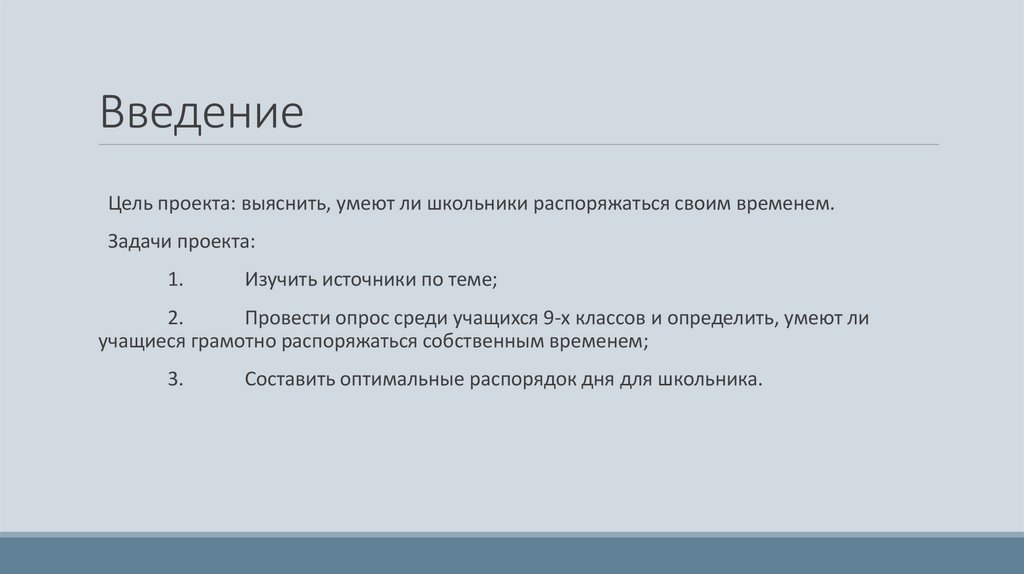 Введение

Цель проекта: выяснить, умеют ли школьники распоряжаться своим временем.

Задачи проекта:

1. Изучить источники по теме;

2. Провести опрос среди учащихся 9-х классов и определить, умеют ли учащиеся грамотно распоряжаться собственным временем;

3. Составить оптимальные распорядок дня для школьника.